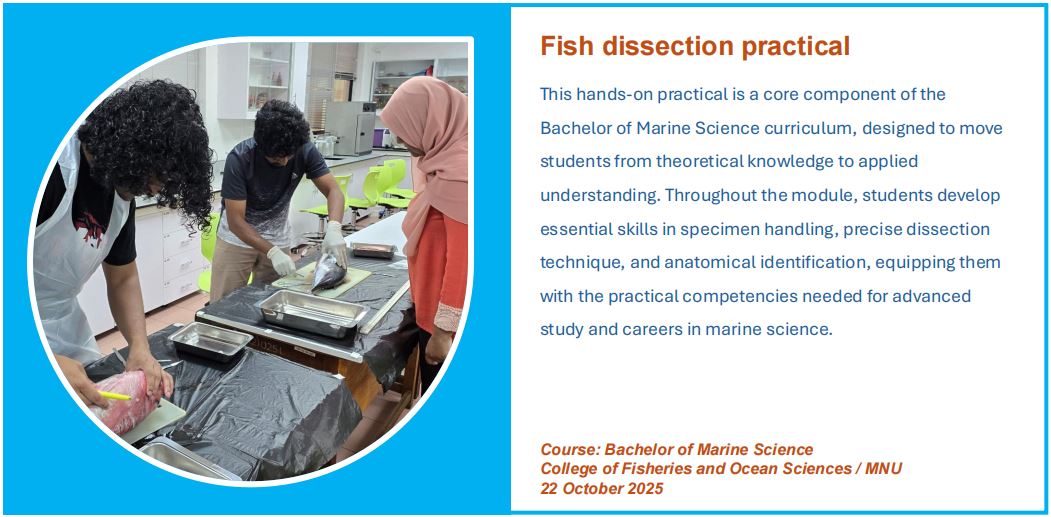 Fish dissection practical

This hands-on practical is a core component of the Bachelor of Marine Science curriculum, designed to move students from theoretical knowledge to applied understanding. Throughout the module, students develop essential skills in specimen handling, precise dissection technique, and anatomical identification, equipping them with the practical competencies needed for advanced study and careers in marine science.

Course: Bachelor of Marine Science
College of Fisheries and Ocean Sciences / MNU
22 October 2025